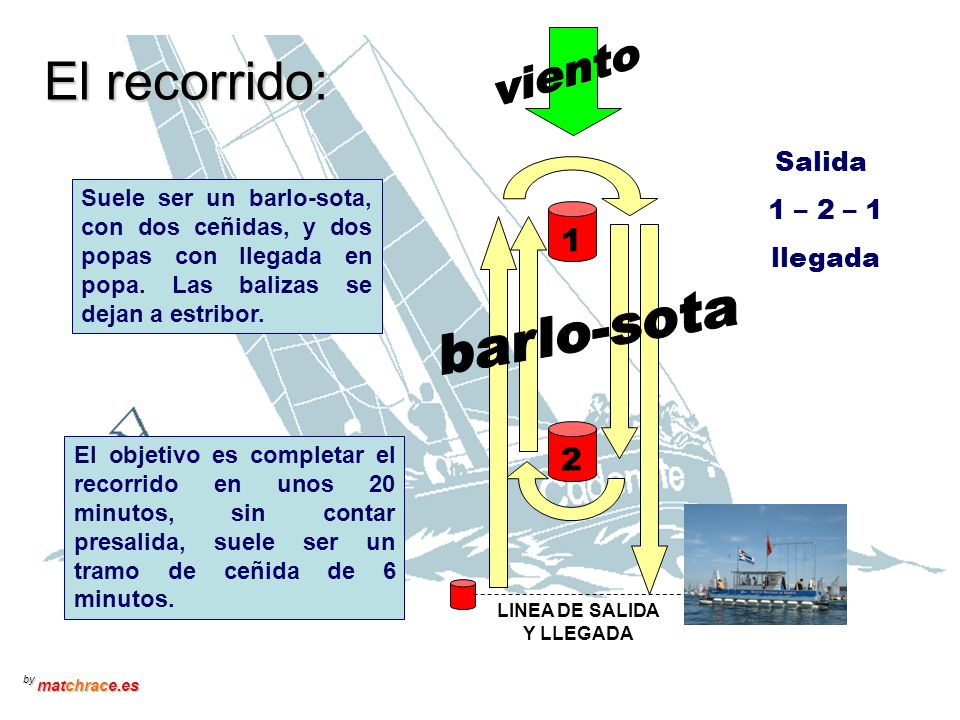 El recorrido:

viento

Salida
1 – 2 – 1
llegada

Suele ser un barlo-sota, con dos ceñidas, y dos popas con llegada en popa. Las balizas se dejan a estribor.

1

barlo-sota

2

El objetivo es completar el recorrido en unos 20 minutos, sin contar presalida, suele ser un tramo de ceñida de 6 minutos.

LINEA DE SALIDA Y LLEGADA

by matchrace.es